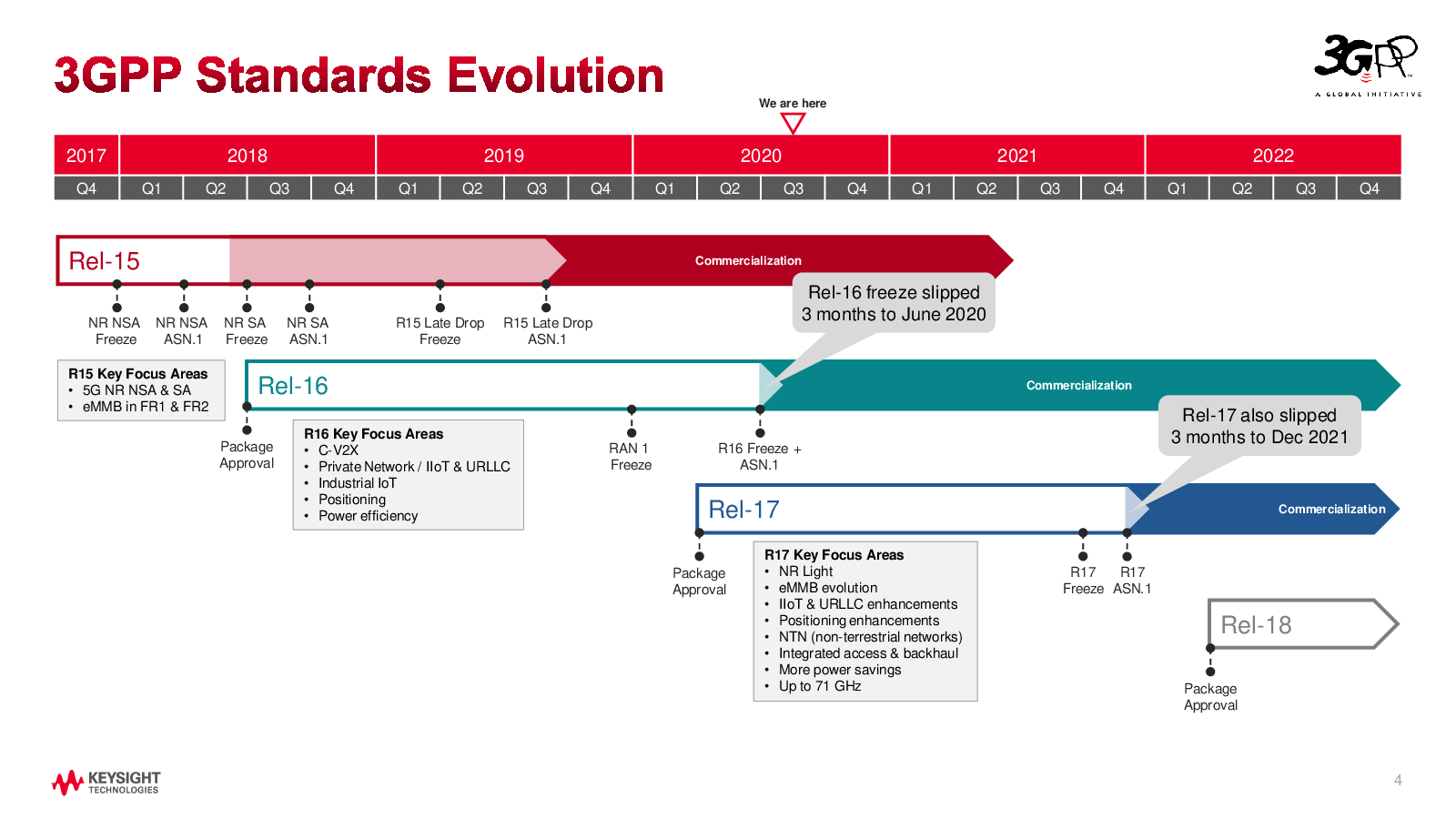 3GPP Standards Evolution

3GPP A GLOBAL INITIATIVE

We are here

| 2017 | 2018 | | | | 2019 | | | | 2020 | | | | 2021 | | | | 2022 | | | |
|---|---|---|---|---|---|---|---|---|---|---|---|---|---|---|---|---|---|---|---|---|
| Q4 | Q1 | Q2 | Q3 | Q4 | Q1 | Q2 | Q3 | Q4 | Q1 | Q2 | Q3 | Q4 | Q1 | Q2 | Q3 | Q4 | Q1 | Q2 | Q3 | Q4 |

Rel-15

Commercialization

NR NSA Freeze

NR NSA ASN.1

NR SA Freeze

NR SA ASN.1

R15 Late Drop Freeze

R15 Late Drop ASN.1

Rel-16 freeze slipped 3 months to June 2020

R15 Key Focus Areas
• 5G NR NSA & SA
• eMMB in FR1 & FR2

Rel-16

Commercialization

Package Approval

R16 Key Focus Areas
• C-V2X
• Private Network / IIoT & URLLC
• Industrial IoT
• Positioning
• Power efficiency

RAN 1 Freeze

R16 Freeze + ASN.1

Rel-17 also slipped 3 months to Dec 2021

Rel-17

Commercialization

Package Approval

R17 Key Focus Areas
• NR Light
• eMMB evolution
• IIoT & URLLC enhancements
• Positioning enhancements
• NTN (non-terrestrial networks)
• Integrated access & backhaul
• More power savings
• Up to 71 GHz

R17 Freeze

R17 ASN.1

Rel-18

Package Approval

KEYSIGHT TECHNOLOGIES

4